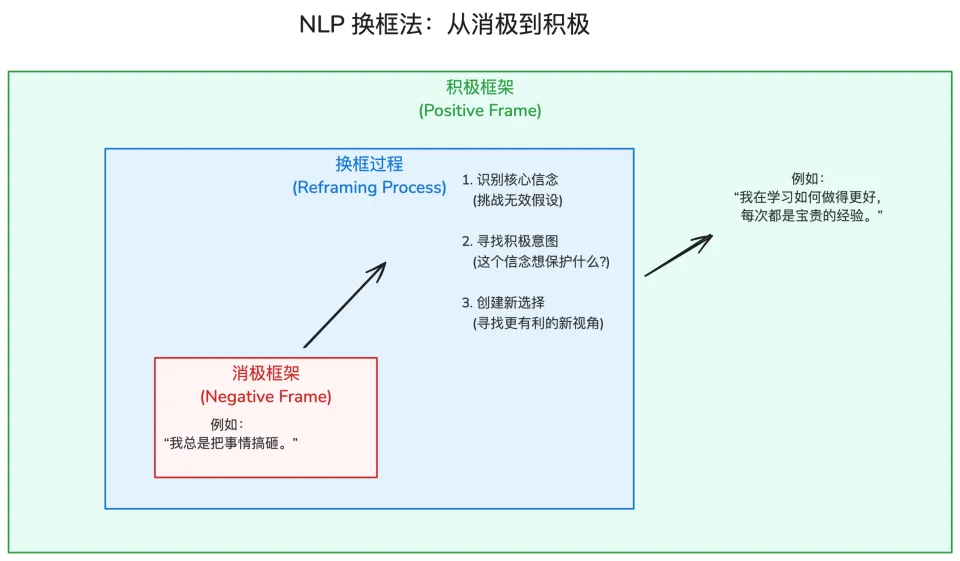 NLP 换框法：从消极到积极

积极框架
(Positive Frame)

换框过程
(Reframing Process)

1. 识别核心信念
(挑战无效假设)

2. 寻找积极意图
(这个信念想保护什么?)

3. 创建新选择
(寻找更有利的新视角)

消极框架
(Negative Frame)

例如：
“我总是把事情搞砸。”

例如：
“我在学习如何做得更好，
每次都是宝贵的经验。”